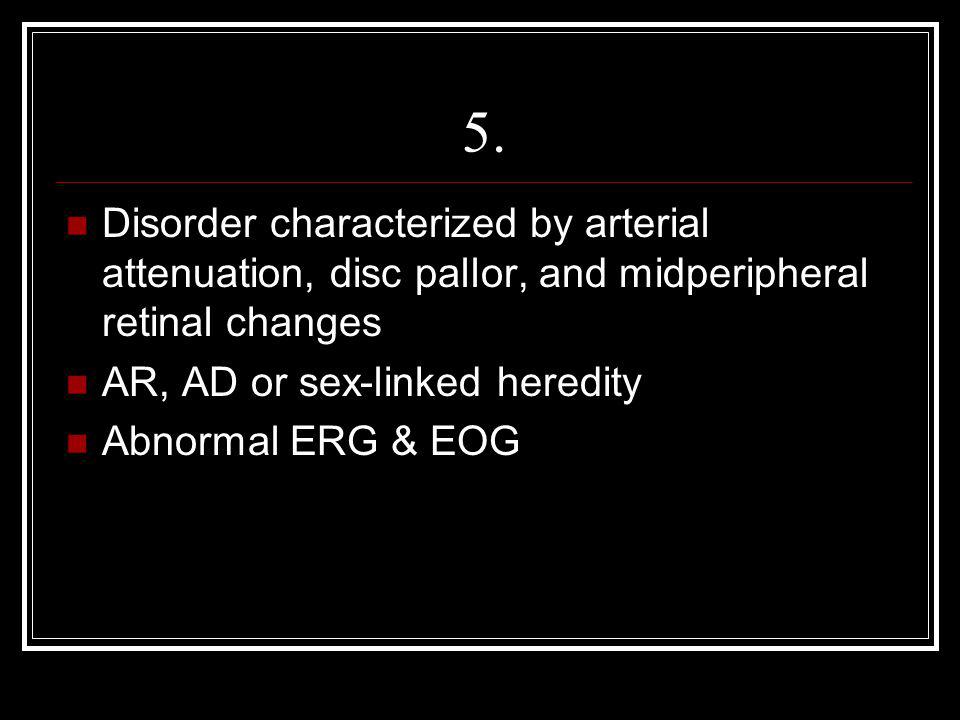 5.

Disorder characterized by arterial attenuation, disc pallor, and midperipheral retinal changes

AR, AD or sex-linked heredity

Abnormal ERG & EOG